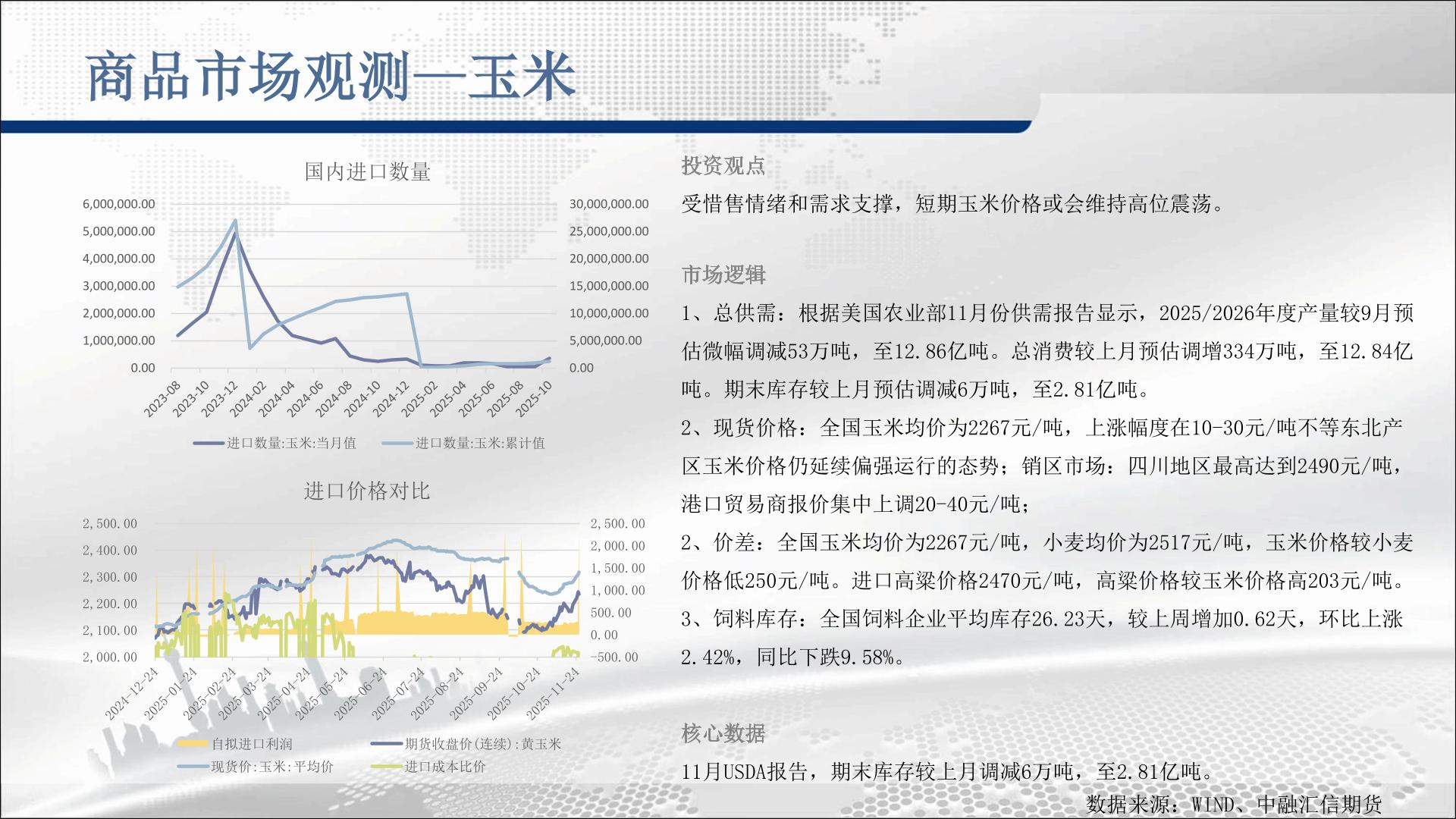 商品市场观测—玉米

国内进口数量

6,000,000.00
5,000,000.00
4,000,000.00
3,000,000.00
2,000,000.00
1,000,000.00
0.00

30,000,000.00
25,000,000.00
20,000,000.00
15,000,000.00
10,000,000.00
5,000,000.00
0.00

2023-08 2023-10 2023-12 2024-02 2024-04 2024-06 2024-08 2024-10 2024-12 2025-02 2025-04 2025-06 2025-08 2025-10

进口数量:玉米:当月值 进口数量:玉米:累计值

进口价格对比

2,500.00
2,400.00
2,300.00
2,200.00
2,100.00
2,000.00

2,500.00
2,000.00
1,500.00
1,000.00
500.00
0.00
-500.00

2024-12-24 2025-01-24 2025-02-24 2025-03-24 2025-04-24 2025-05-24 2025-06-24 2025-07-24 2025-08-24 2025-09-24 2025-10-24 2025-11-24

自拟进口利润 期货收盘价(连续):黄玉米
现货价:玉米:平均价 进口成本比价

投资观点

受惜售情绪和需求支撑，短期玉米价格或会维持高位震荡。

市场逻辑

1、总供需：根据美国农业部11月份供需报告显示，2025/2026年度产量较9月预估微幅调减53万吨，至12.86亿吨。总消费较上月预估调增334万吨，至12.84亿吨。期末库存较上月预估调减6万吨，至2.81亿吨。

2、现货价格：全国玉米均价为2267元/吨，上涨幅度在10-30元/吨不等东北产区玉米价格仍延续偏强运行的态势；销区市场：四川地区最高达到2490元/吨，港口贸易商报价集中上调20-40元/吨；

2、价差：全国玉米均价为2267元/吨，小麦均价为2517元/吨，玉米价格较小麦价格低250元/吨。进口高粱价格2470元/吨，高粱价格较玉米价格高203元/吨。

3、饲料库存：全国饲料企业平均库存26.23天，较上周增加0.62天，环比上涨2.42%，同比下跌9.58%。

核心数据

11月USDA报告，期末库存较上月调减6万吨，至2.81亿吨。

数据来源：WIND、中融汇信期货